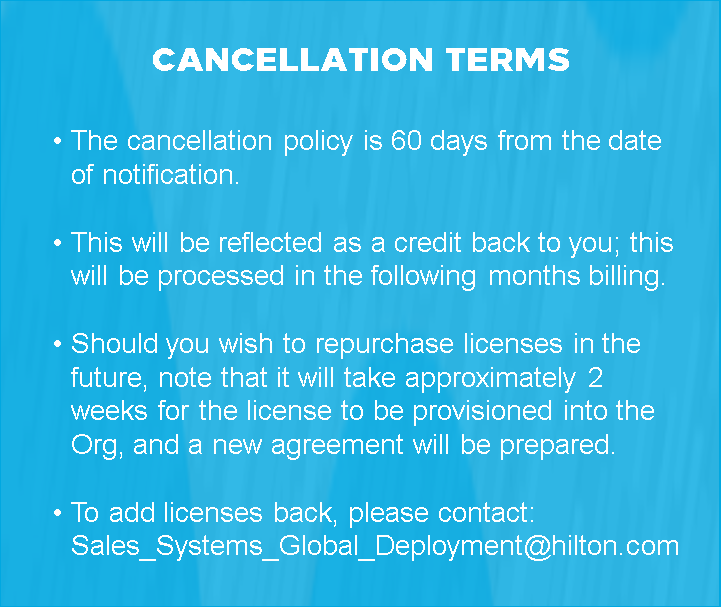 CANCELLATION TERMS

• The cancellation policy is 60 days from the date of notification.

• This will be reflected as a credit back to you; this will be processed in the following months billing.

• Should you wish to repurchase licenses in the future, note that it will take approximately 2 weeks for the license to be provisioned into the Org, and a new agreement will be prepared.

• To add licenses back, please contact: Sales_Systems_Global_Deployment@hilton.com